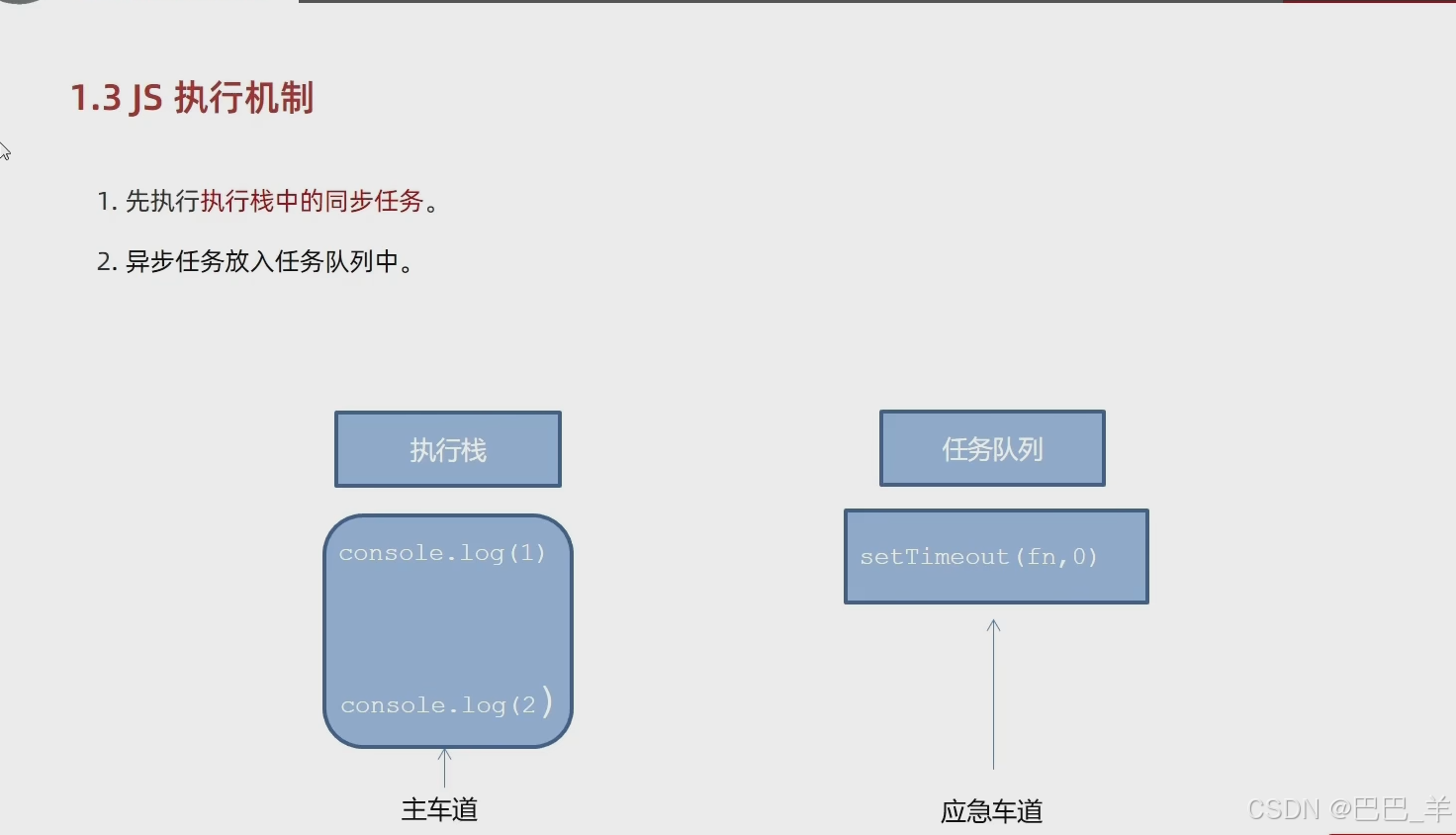 1.3 JS 执行机制

1. 先执行执行栈中的同步任务。

2. 异步任务放入任务队列中。

执行栈

console.log(1)

console.log(2)

主车道

任务队列

setTimeout(fn,0)

应急车道

CSDN @巴巴_羊